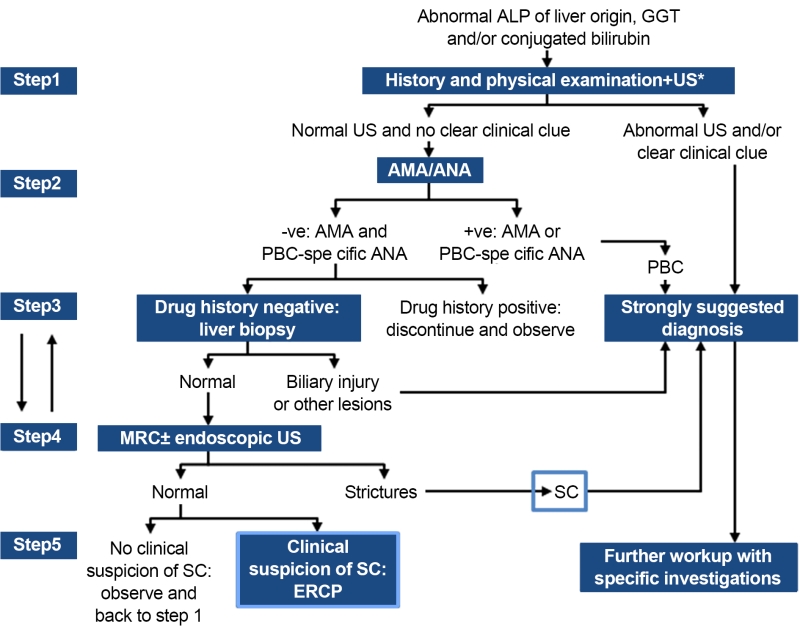 Abnormal ALP of liver origin, GGT and/or conjugated bilirubin

Step1

History and physical examination+US*

Normal US and no clear clinical clue

Abnormal US and/or clear clinical clue

Step2

AMA/ANA

-ve: AMA and PBC-spe cific ANA

+ve: AMA or PBC-spe cific ANA

PBC

Step3

Drug history negative: liver biopsy

Drug history positive: discontinue and observe

Strongly suggested diagnosis

Normal

Biliary injury or other lesions

Step4

MRC± endoscopic US

Normal

Strictures

SC

Step5

No clinical suspicion of SC: observe and back to step 1

Clinical suspicion of SC: ERCP

Further workup with specific investigations